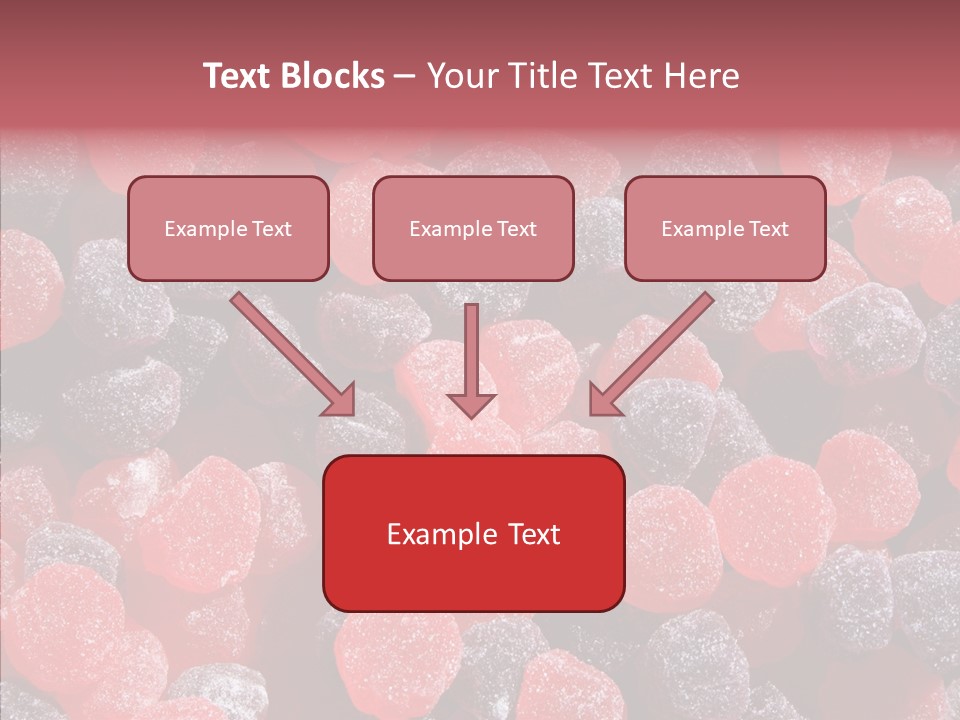 Text Blocks – Your Title Text Here

Example Text

Example Text

Example Text

Example Text